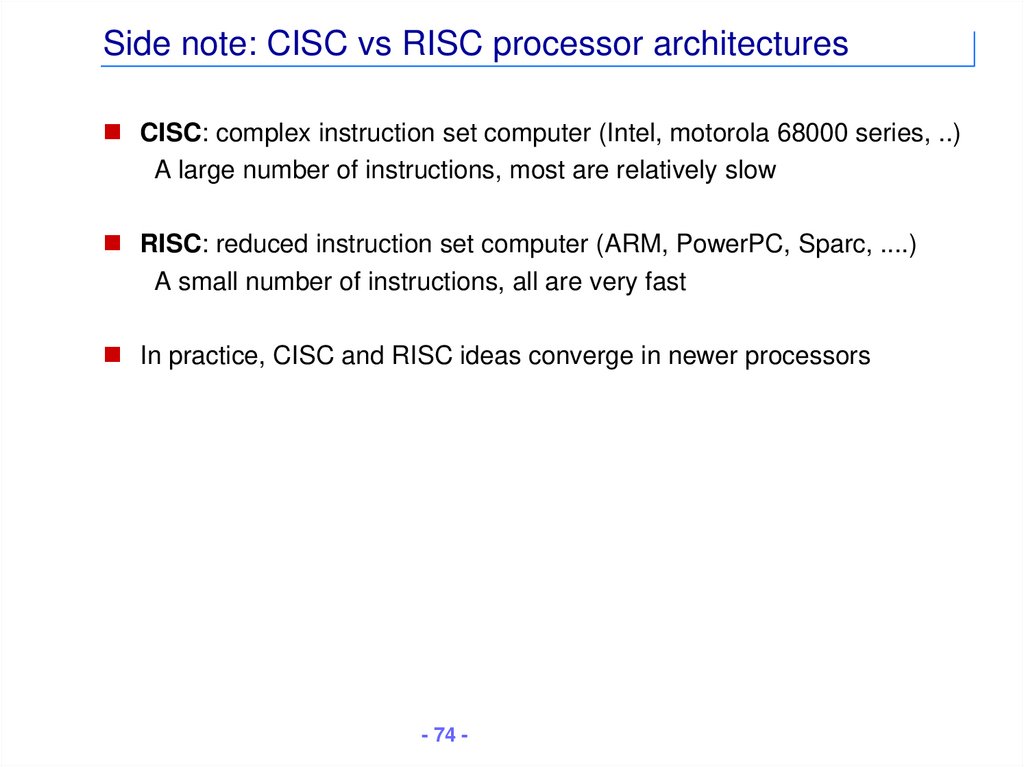 Side note: CISC vs RISC processor architectures

CISC: complex instruction set computer (Intel, motorola 68000 series, ..)
A large number of instructions, most are relatively slow

RISC: reduced instruction set computer (ARM, PowerPC, Sparc, ....)
A small number of instructions, all are very fast

In practice, CISC and RISC ideas converge in newer processors

- 74 -